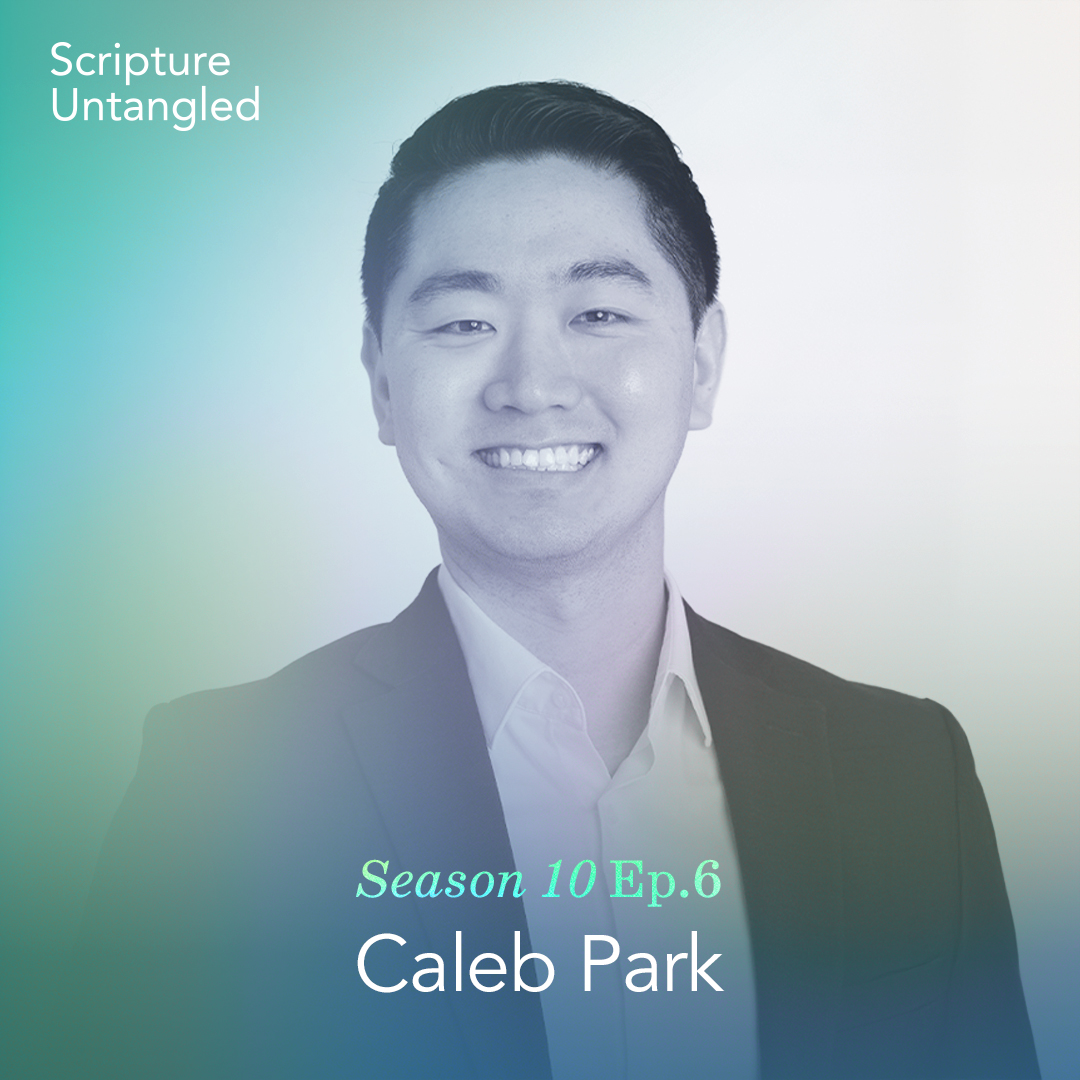 Scripture
Untangled

Season 10 Ep.6
Caleb Park